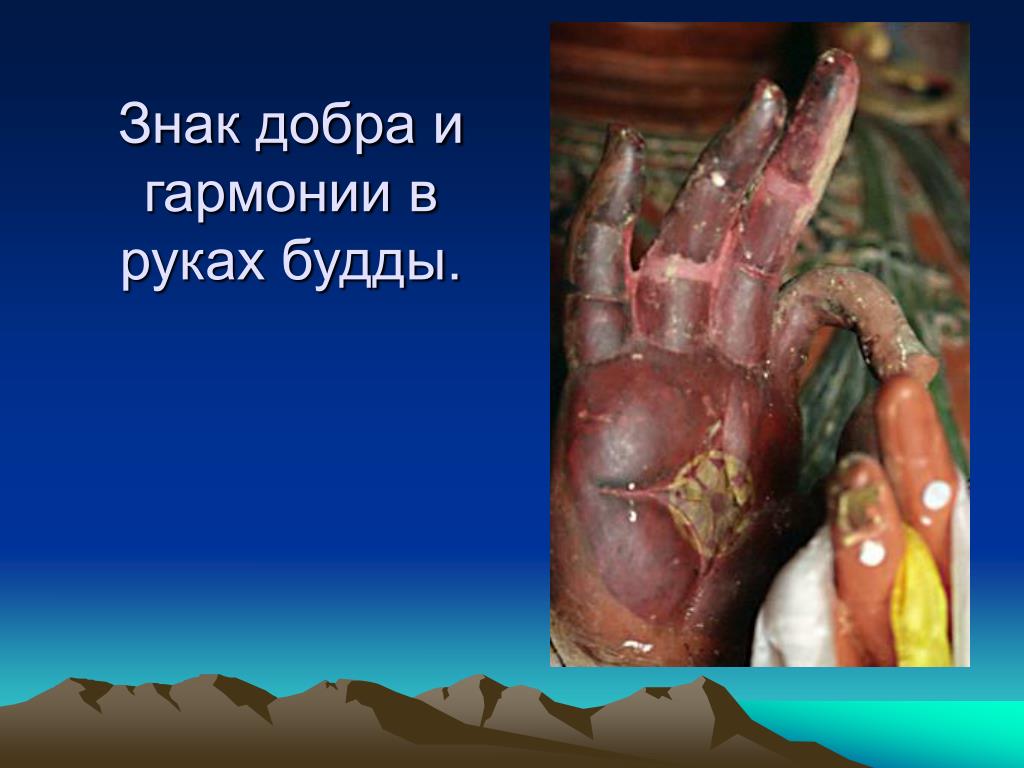 Знак добра и гармонии в руках будды.